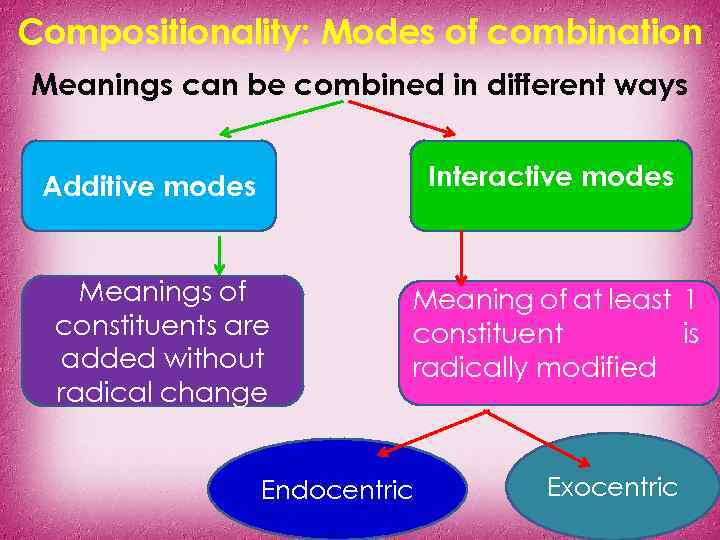 Compositionality: Modes of combination

Meanings can be combined in different ways

Additive modes

Interactive modes

Meanings of constituents are added without radical change

Meaning of at least 1 constituent is radically modified

Endocentric

Exocentric